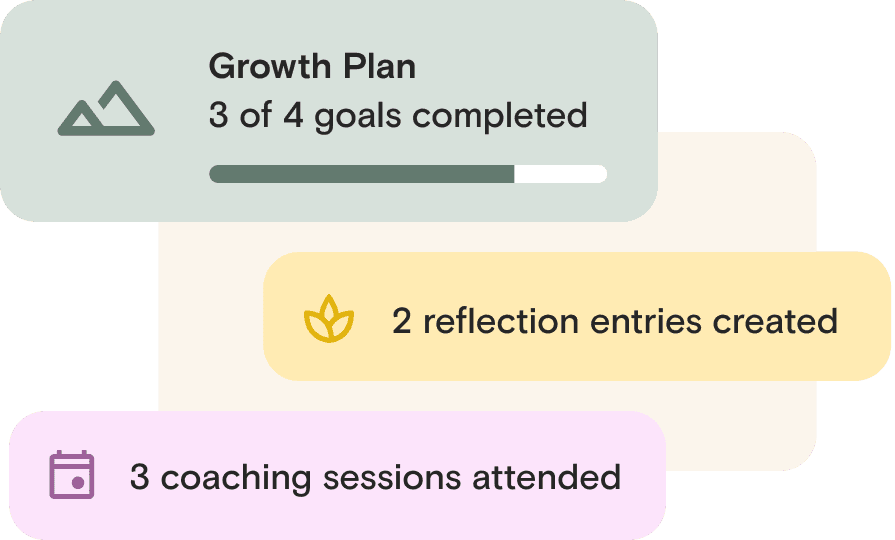 Growth Plan
3 of 4 goals completed

2 reflection entries created

3 coaching sessions attended